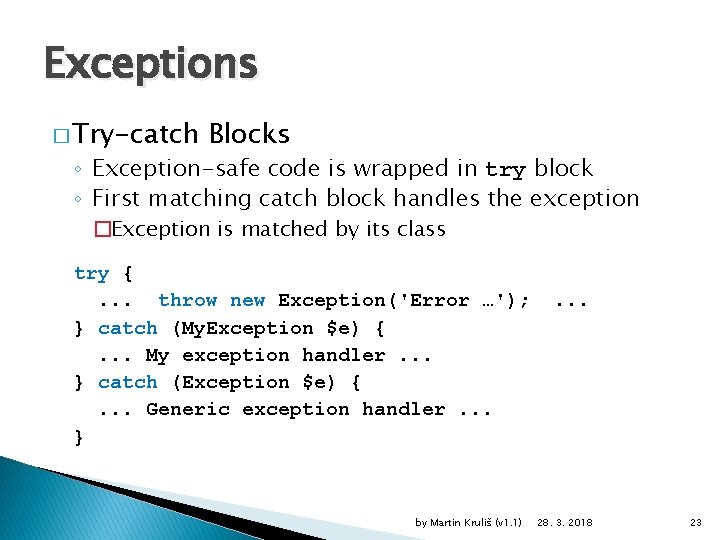 Exceptions

□ Try-catch Blocks

◦ Exception-safe code is wrapped in try block

◦ First matching catch block handles the exception

□ Exception is matched by its class

try {
  ...  throw new Exception('Error …');  ...
} catch (MyException $e) {
  ... My exception handler ...
} catch (Exception $e) {
  ... Generic exception handler ...
}

by Martin Kruliš (v1.1) 28. 3. 2018 23